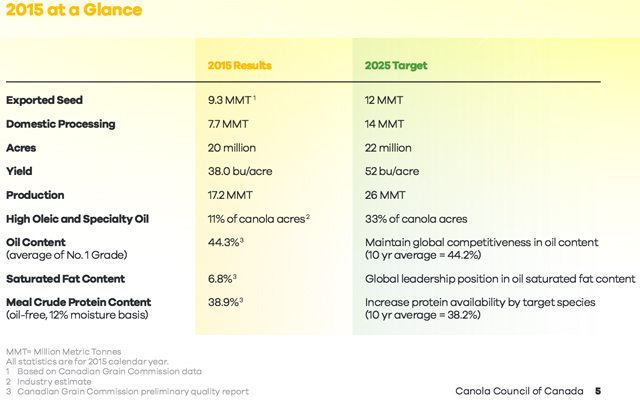 2015 at a Glance

| | 2015 Results | 2025 Target |
|---|---|---|
| Exported Seed | 9.3 MMT $^1$ | 12 MMT |
| Domestic Processing | 7.7 MMT | 14 MMT |
| Acres | 20 million | 22 million |
| Yield | 38.0 bu/acre | 52 bu/acre |
| Production | 17.2 MMT | 26 MMT |
| High Oleic and Specialty Oil | 11% of canola acres$^2$ | 33% of canola acres |
| Oil Content (average of No. 1 Grade) | 44.3%$^3$ | Maintain global competitiveness in oil content (10 yr average = 44.2%) |
| Saturated Fat Content | 6.8%$^3$ | Global leadership position in oil saturated fat content |
| Meal Crude Protein Content (oil-free, 12% moisture basis) | 38.9%$^3$ | Increase protein availability by target species (10 yr average = 38.2%) |

MMT= Million Metric Tonnes
All statistics are for 2015 calendar year.
1 Based on Canadian Grain Commission data
2 Industry estimate
3 Canadian Grain Commission preliminary quality report

Canola Council of Canada 5